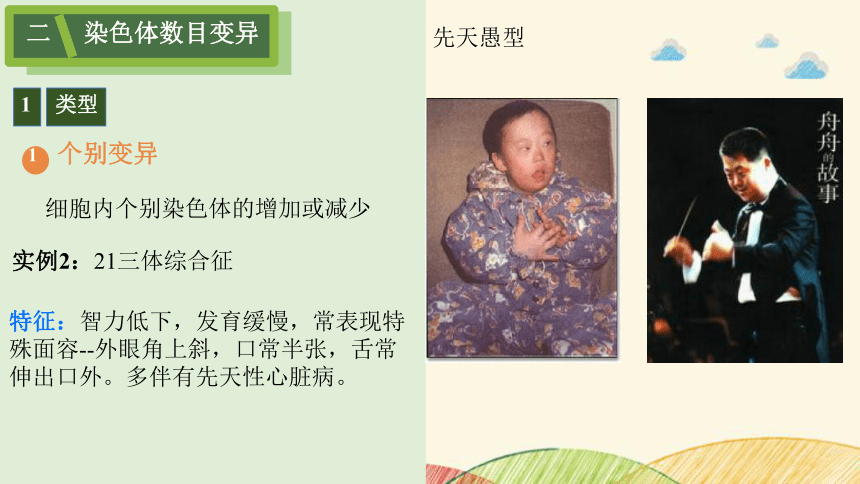 二 染色体数目变异

1 类型

1 个别变异

细胞内个别染色体的增加或减少

实例2：21三体综合征

特征：智力低下，发育缓慢，常表现特殊面容--外眼角上斜，口常半张，舌常伸出口外。多伴有先天性心脏病。

先天愚型

舟舟的故事